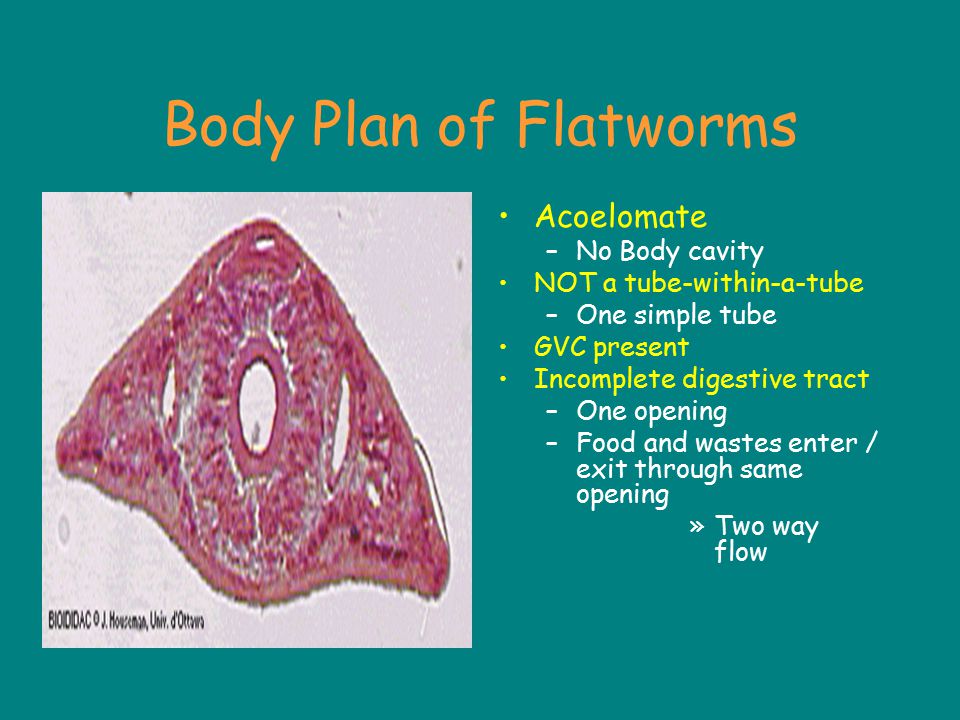 Body Plan of Flatworms

BIOIDIDAC © J. Houseman, Univ. d'Ottawa

• Acoelomate
– No Body cavity
• NOT a tube-within-a-tube
– One simple tube
• GVC present
• Incomplete digestive tract
– One opening
– Food and wastes enter / exit through same opening
» Two way flow